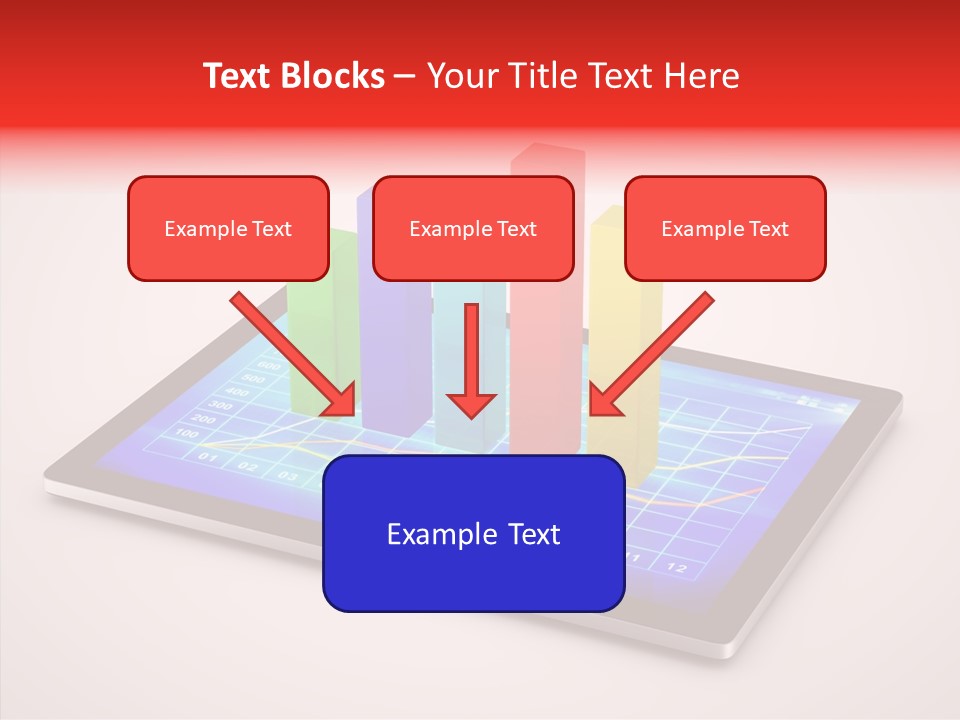 Text Blocks – Your Title Text Here

Example Text

Example Text

Example Text

600
500
400
300
200
100
01
02
03
11
12

Example Text